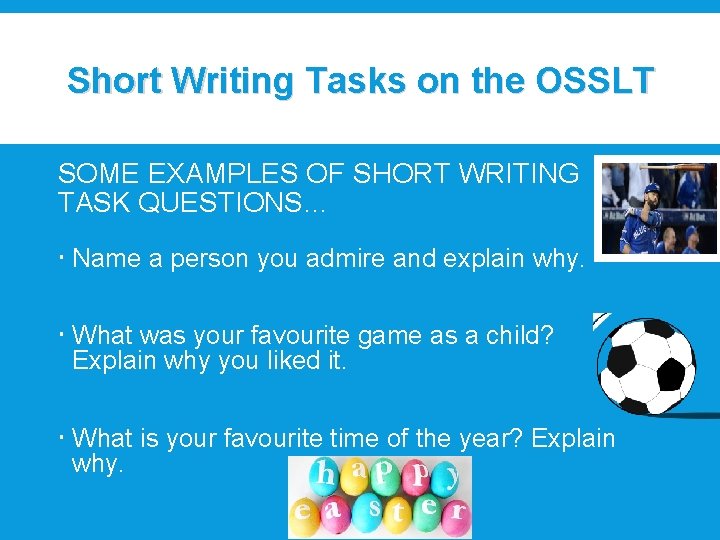 Short Writing Tasks on the OSSLT

SOME EXAMPLES OF SHORT WRITING TASK QUESTIONS…

· Name a person you admire and explain why.

· What was your favourite game as a child? Explain why you liked it.

· What is your favourite time of the year? Explain why.

happy easter